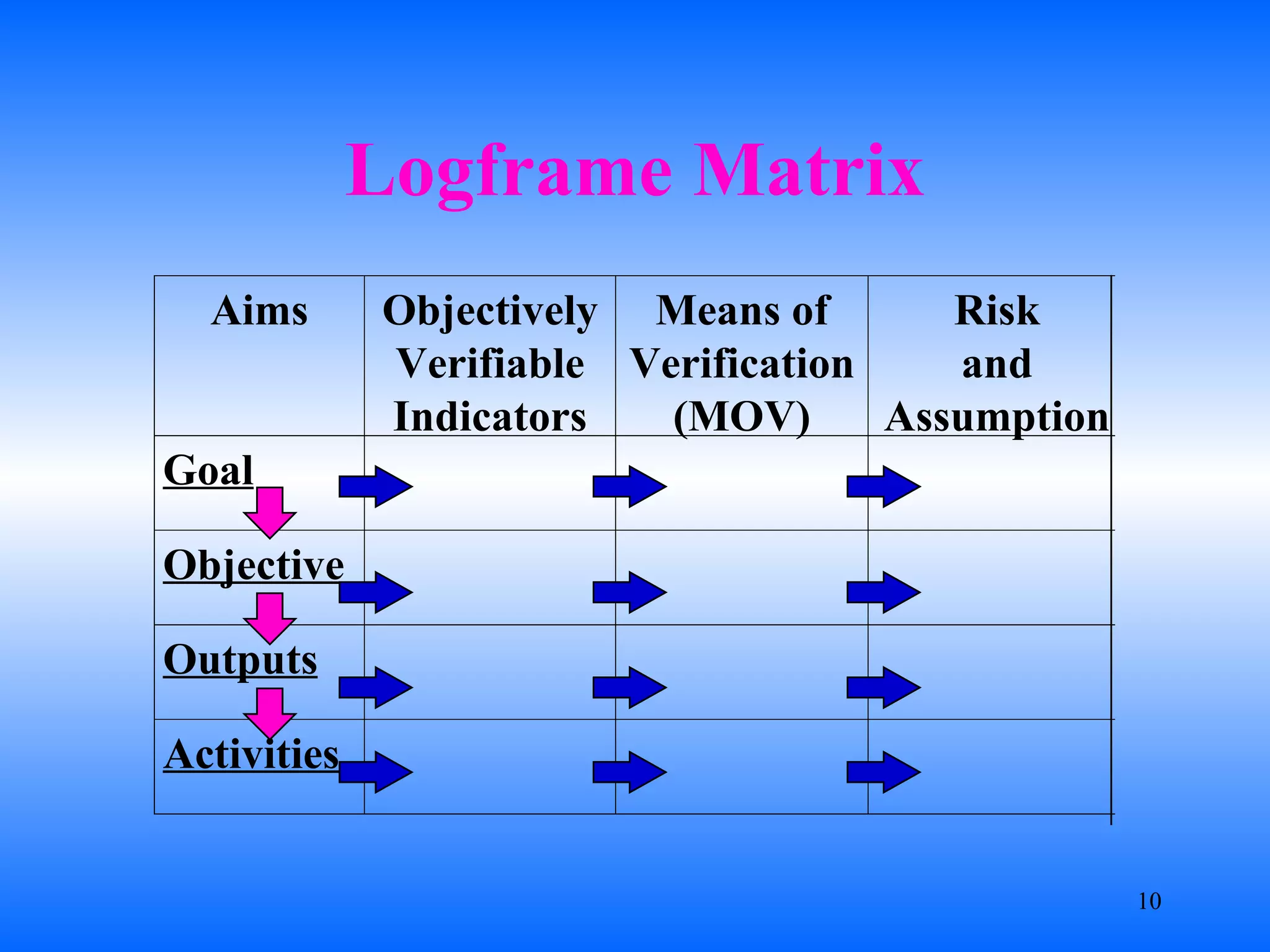 Logframe Matrix

| Aims | Objectively Verifiable Indicators | Means of Verification (MOV) | Risk and Assumption |
|---|---|---|---|
| Goal | | | |
| Objective | | | |
| Outputs | | | |
| Activities | | | |

10